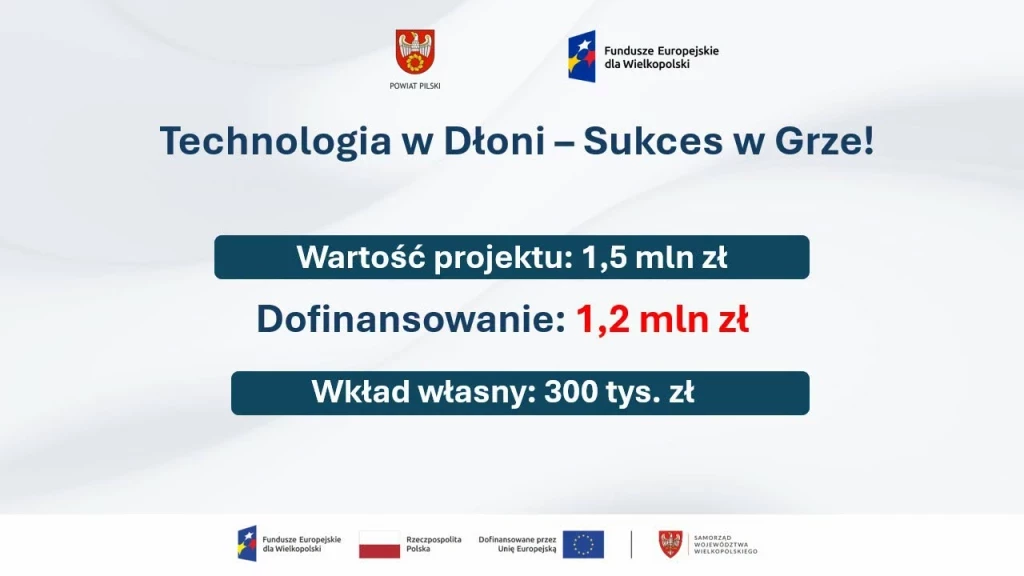 POWIAT PILSKI

Fundusze Europejskie dla Wielkopolski

Technologia w Dłoni – Sukces w Grze!

Wartość projektu: 1,5 mln zł

Dofinansowanie: 1,2 mln zł

Wkład własny: 300 tys. zł

Fundusze Europejskie dla Wielkopolski

Rzeczpospolita Polska

Dofinansowane przez Unię Europejską

SAMORZĄD WOJEWÓDZTWA WIELKOPOLSKIEGO